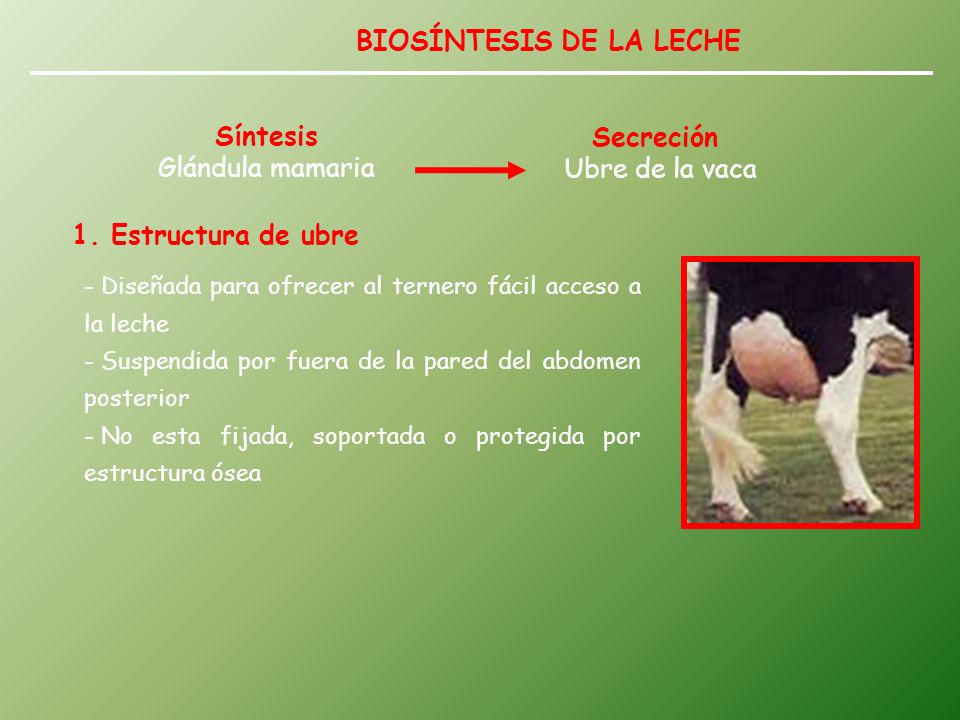 BIOSÍNTESIS DE LA LECHE

Síntesis
Glándula mamaria

Secreción
Ubre de la vaca

1. Estructura de ubre

- Diseñada para ofrecer al ternero fácil acceso a la leche
- Suspendida por fuera de la pared del abdomen posterior
- No esta fijada, soportada o protegida por estructura ósea